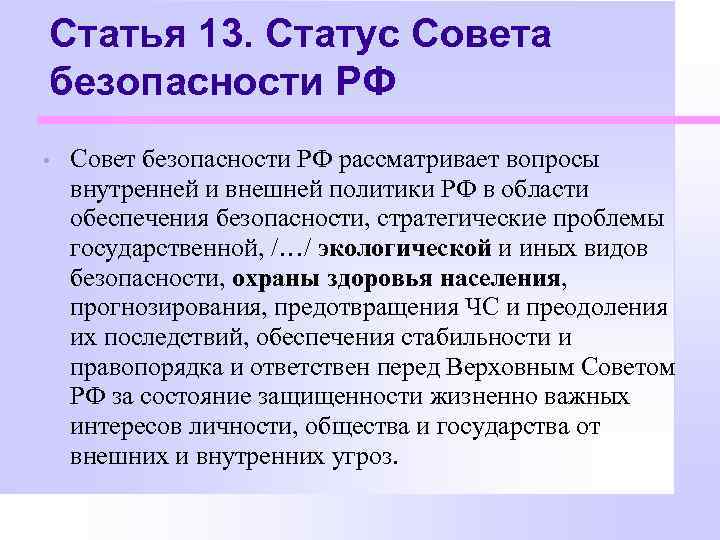 Статья 13. Статус Совета безопасности РФ

• Совет безопасности РФ рассматривает вопросы внутренней и внешней политики РФ в области обеспечения безопасности, стратегические проблемы государственной, /…/ экологической и иных видов безопасности, охраны здоровья населения, прогнозирования, предотвращения ЧС и преодоления их последствий, обеспечения стабильности и правопорядка и ответствен перед Верховным Советом РФ за состояние защищенности жизненно важных интересов личности, общества и государства от внешних и внутренних угроз.